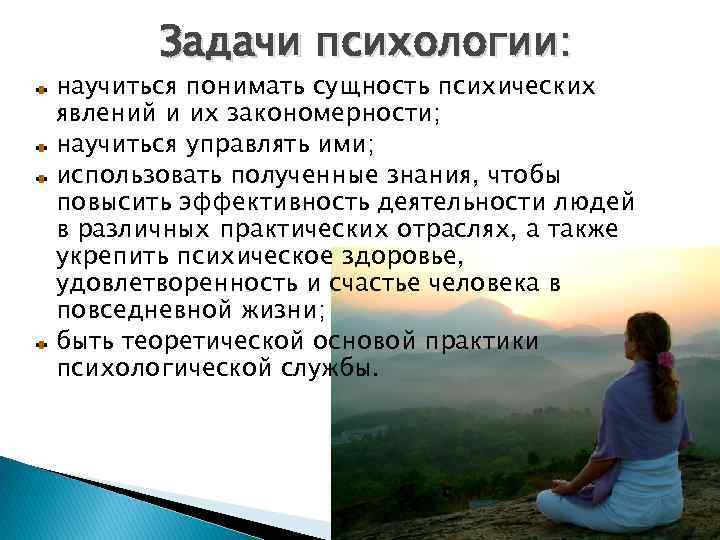 Задачи психологии:

научиться понимать сущность психических явлений и их закономерности;

научиться управлять ими;

использовать полученные знания, чтобы повысить эффективность деятельности людей в различных практических отраслях, а также укрепить психическое здоровье, удовлетворенность и счастье человека в повседневной жизни;

быть теоретической основой практики психологической службы.